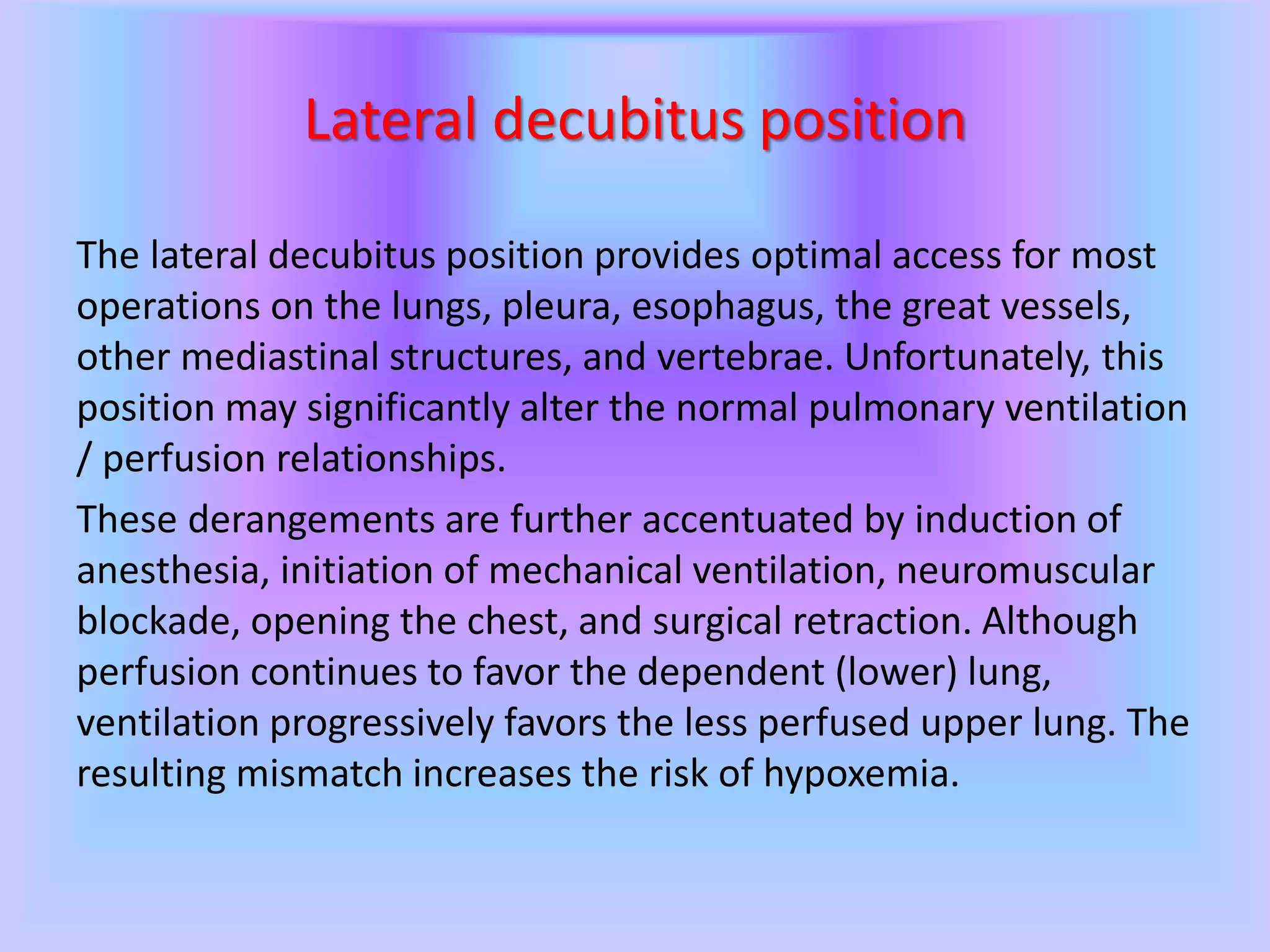 Lateral decubitus position

The lateral decubitus position provides optimal access for most operations on the lungs, pleura, esophagus, the great vessels, other mediastinal structures, and vertebrae. Unfortunately, this position may significantly alter the normal pulmonary ventilation / perfusion relationships.

These derangements are further accentuated by induction of anesthesia, initiation of mechanical ventilation, neuromuscular blockade, opening the chest, and surgical retraction. Although perfusion continues to favor the dependent (lower) lung, ventilation progressively favors the less perfused upper lung. The resulting mismatch increases the risk of hypoxemia.